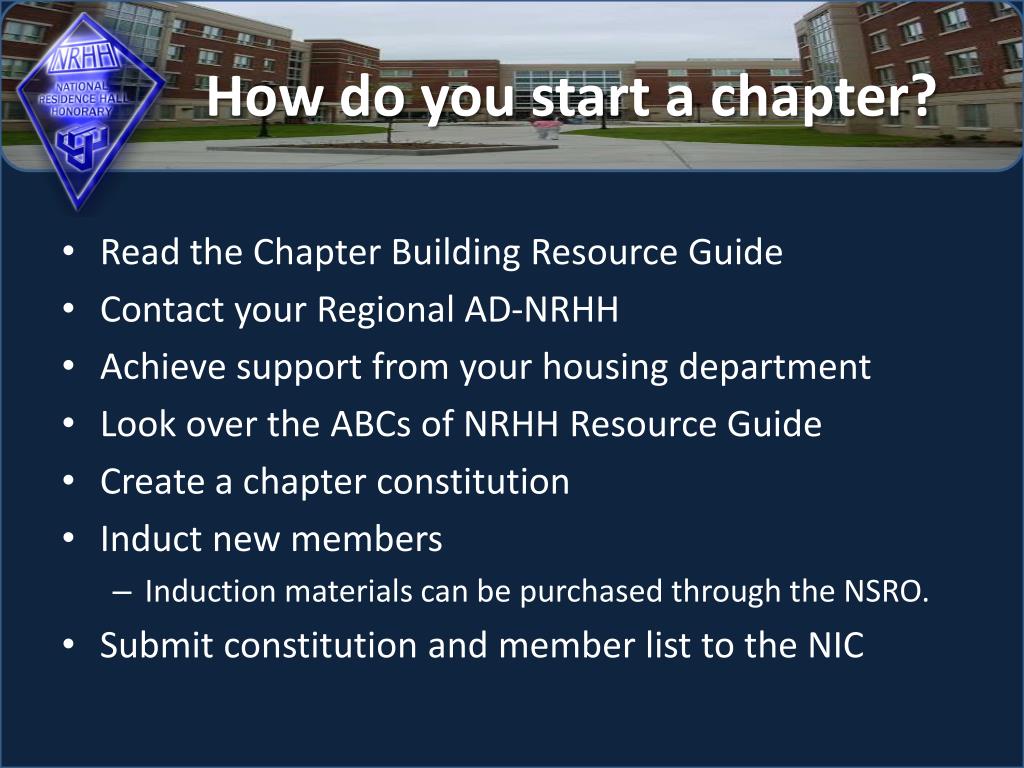 NRHH
NATIONAL RESIDENCE HALL HONORARY

How do you start a chapter?

• Read the Chapter Building Resource Guide
• Contact your Regional AD-NRHH
• Achieve support from your housing department
• Look over the ABCs of NRHH Resource Guide
• Create a chapter constitution
• Induct new members
  – Induction materials can be purchased through the NSRO.
• Submit constitution and member list to the NIC